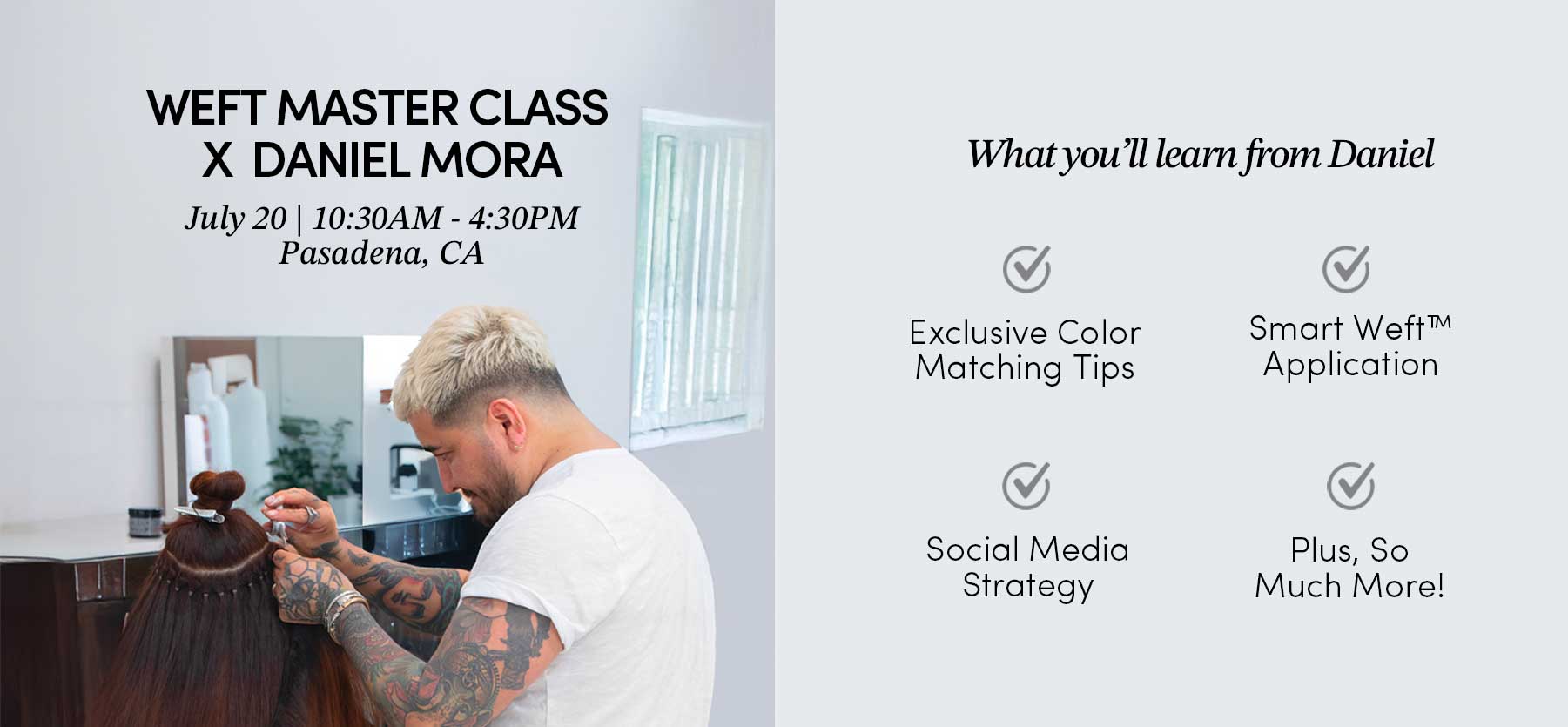 WEFT MASTER CLASS
X DANIEL MORA

July 20 | 10:30AM - 4:30PM
Pasadena, CA

What you'll learn from Daniel

Exclusive Color Matching Tips

Smart Weft™ Application

Social Media Strategy

Plus, So Much More!